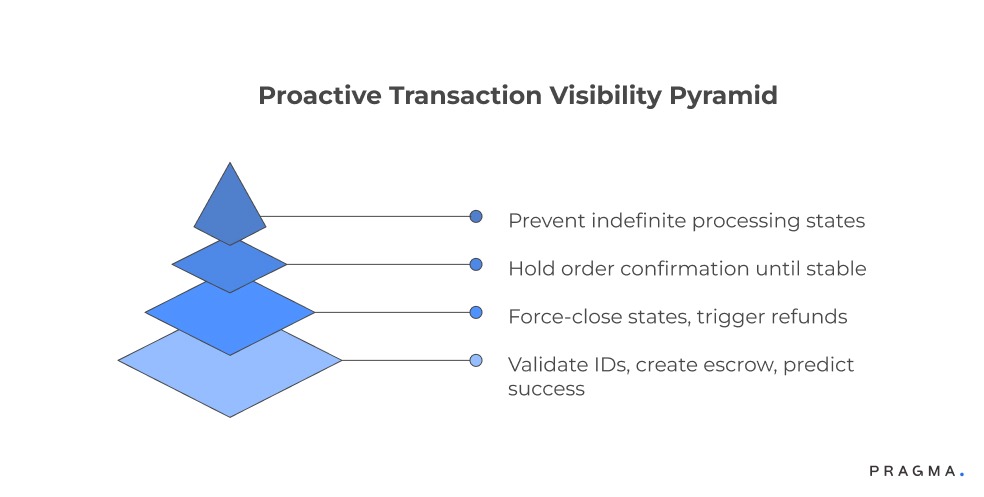 Proactive Transaction Visibility Pyramid

Prevent indefinite processing states

Hold order confirmation until stable

Force-close states, trigger refunds

Validate IDs, create escrow, predict success

PRAGMA.